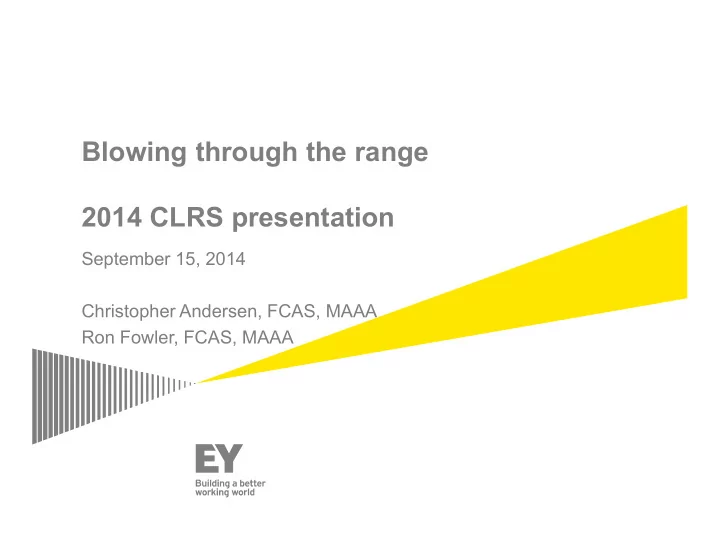 Blowing through the range

2014 CLRS presentation

September 15, 2014

Christopher Andersen, FCAS, MAAA
Ron Fowler, FCAS, MAAA

EY
Building a better working world